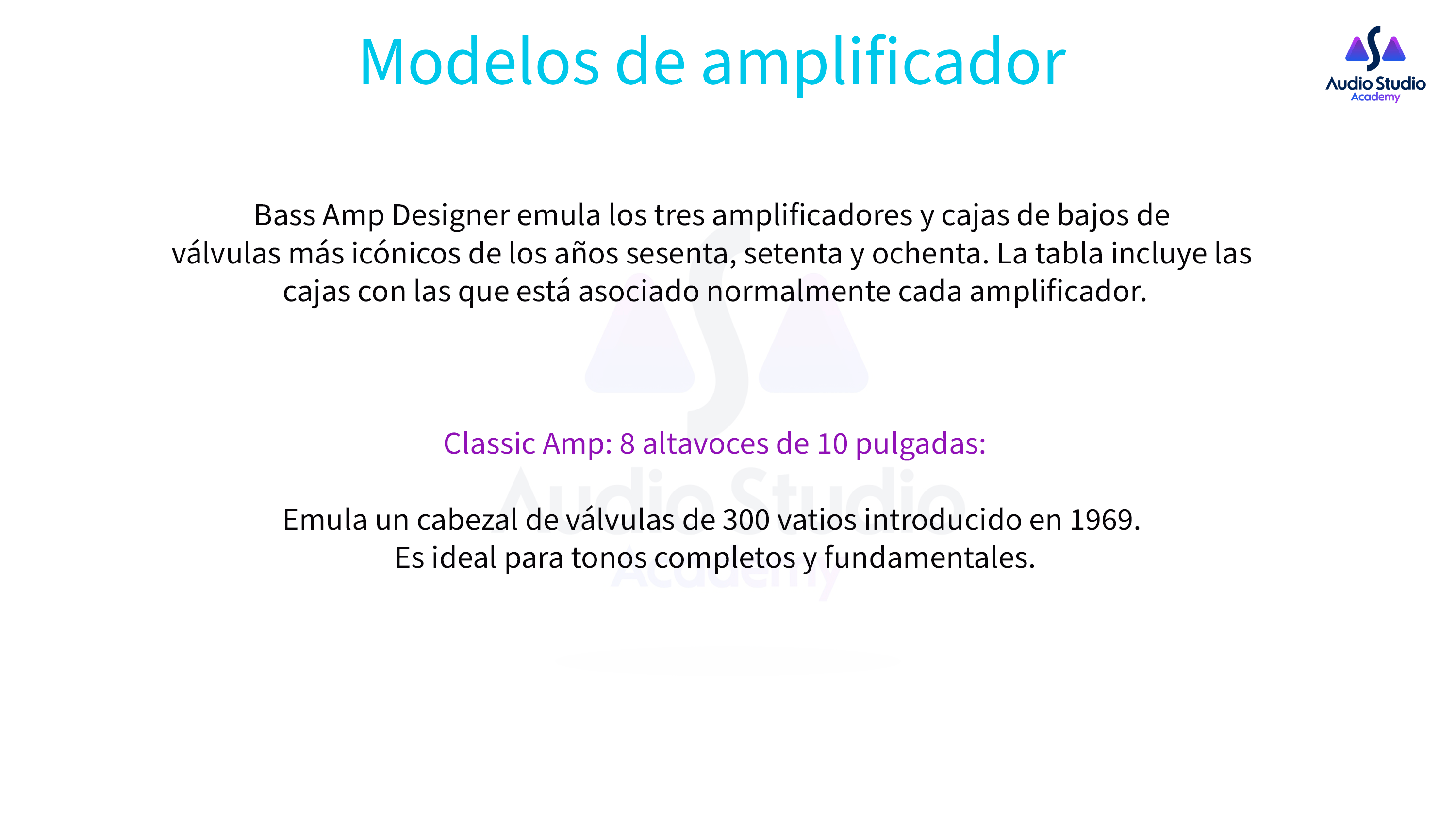 Modelos de amplificador

Audio Studio
Academy

Bass Amp Designer emula los tres amplificadores y cajas de bajos de válvulas más icónicos de los años sesenta, setenta y ochenta. La tabla incluye las cajas con las que está asociado normalmente cada amplificador.

Classic Amp: 8 altavoces de 10 pulgadas:

Emula un cabezal de válvulas de 300 vatios introducido en 1969.
Es ideal para tonos completos y fundamentales.

Audio Studio
Academy